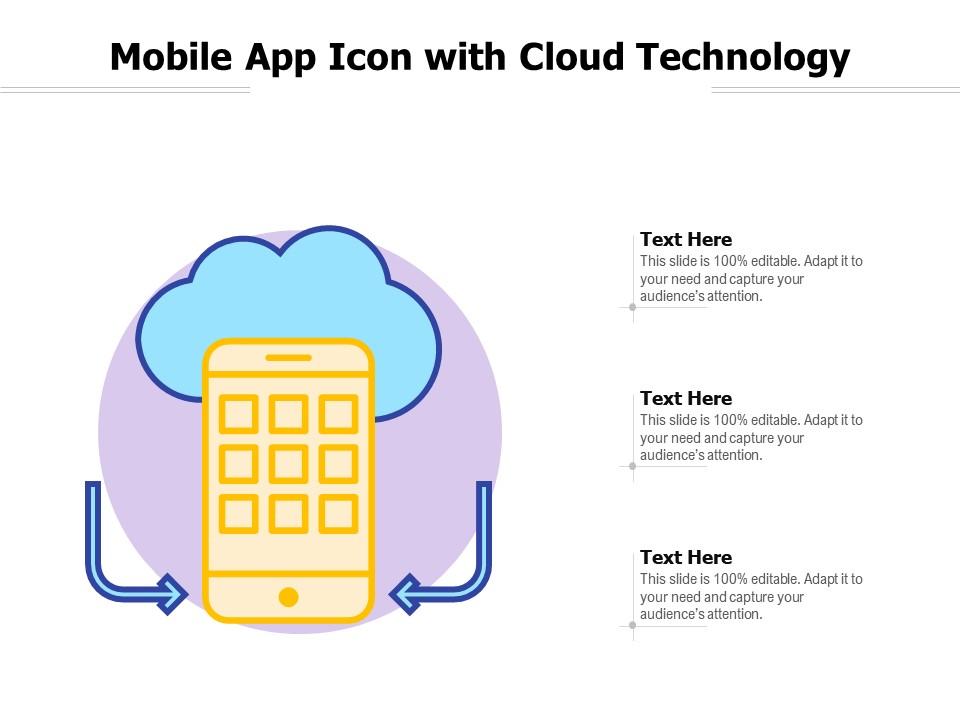 Mobile App Icon with Cloud Technology

Text Here
This slide is 100% editable. Adapt it to your need and capture your audience's attention.

Text Here
This slide is 100% editable. Adapt it to your need and capture your audience's attention.

Text Here
This slide is 100% editable. Adapt it to your need and capture your audience's attention.